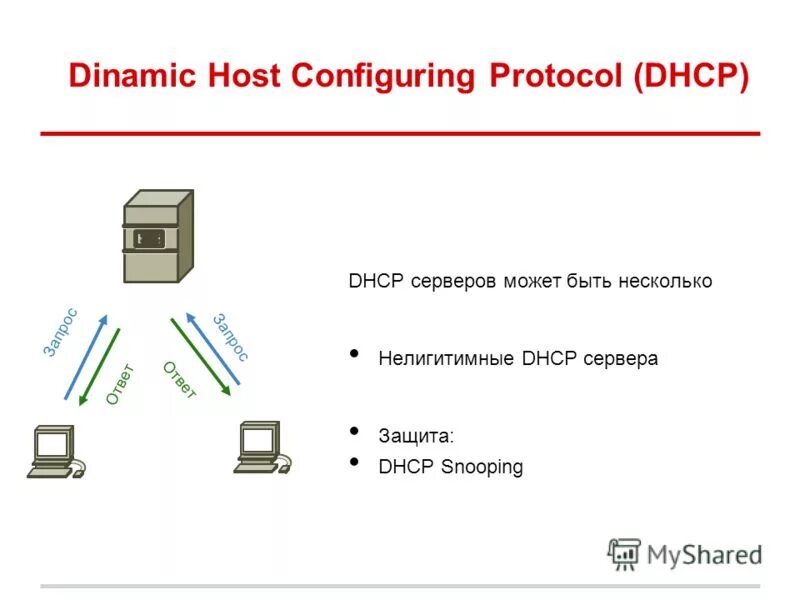 Dinamic Host Configuring Protocol (DHCP)

Запрос

Ответ

Ответ

Запрос

DHCP серверов может быть несколько

• Нелигитимные DHCP сервера

• Защита:
• DHCP Snooping

MyShared